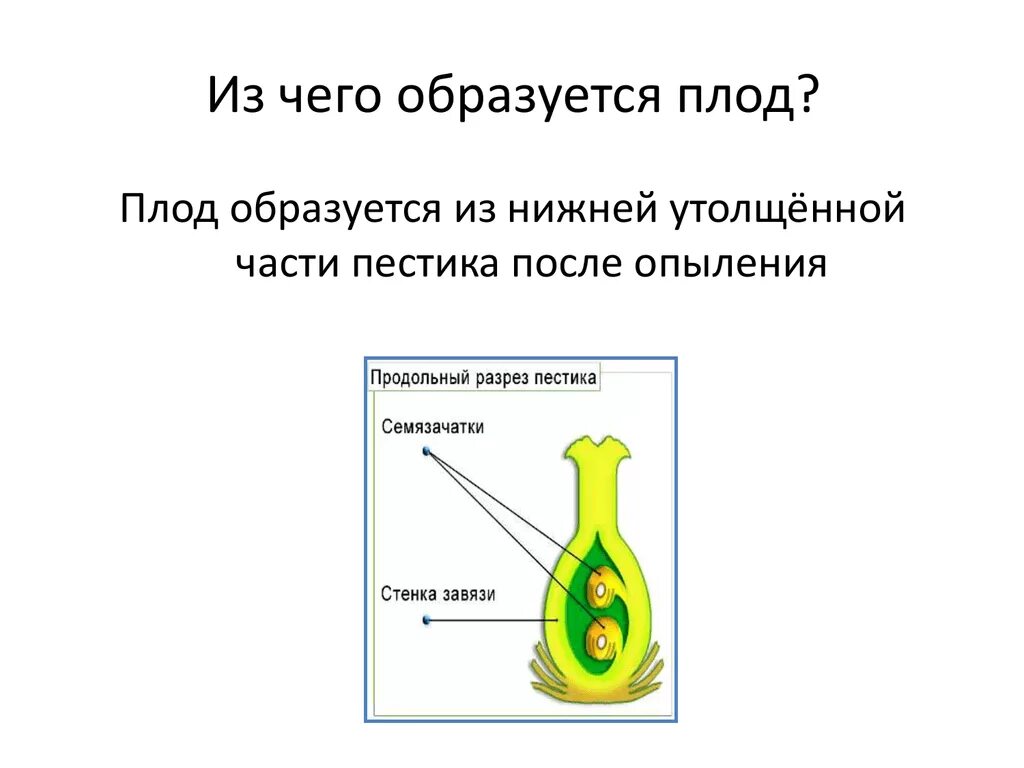 Из чего образуется плод?

Плод образуется из нижней утолщённой части пестика после опыления

Продольный разрез пестика

Семязачатки

Стенка завязи